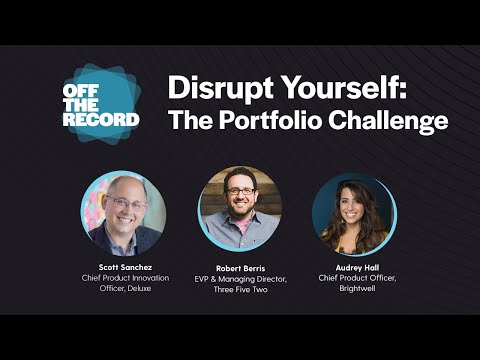 OFF THE RECORD

Disrupt Yourself: The Portfolio Challenge

Scott Sanchez
Chief Product Innovation Officer, Deluxe

Robert Berris
EVP & Managing Director, Three Five Two

Audrey Hall
Chief Product Officer, Brightwell